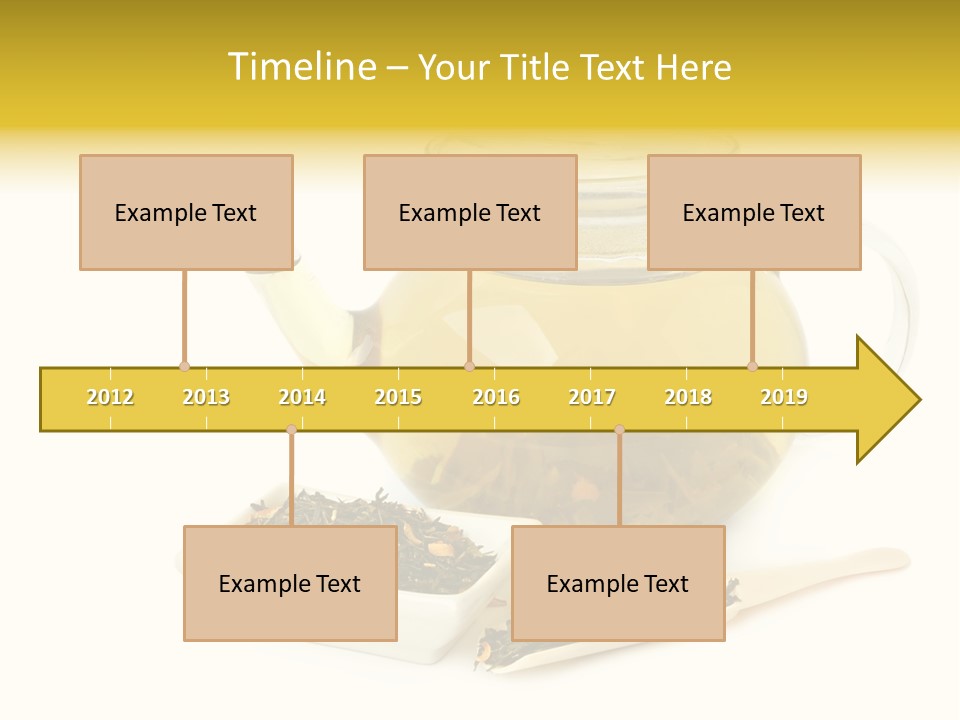 Timeline – Your Title Text Here

Example Text

Example Text

Example Text

2012 2013 2014 2015 2016 2017 2018 2019

Example Text

Example Text